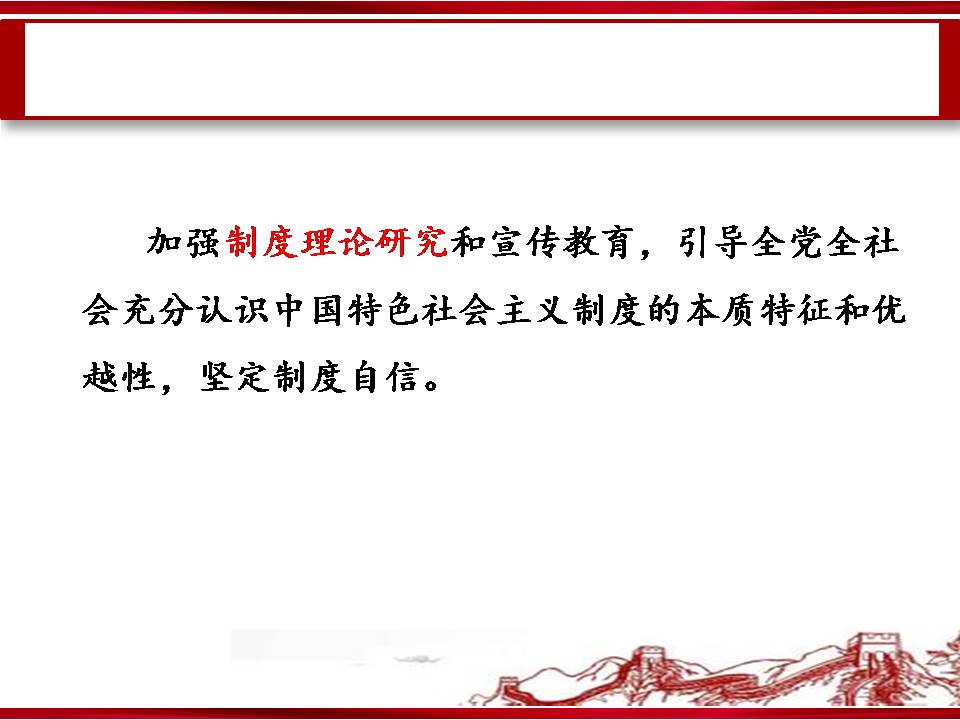 加强制度理论研究和宣传教育，引导全党全社会充分认识中国特色社会主义制度的本质特征和优越性，坚定制度自信。